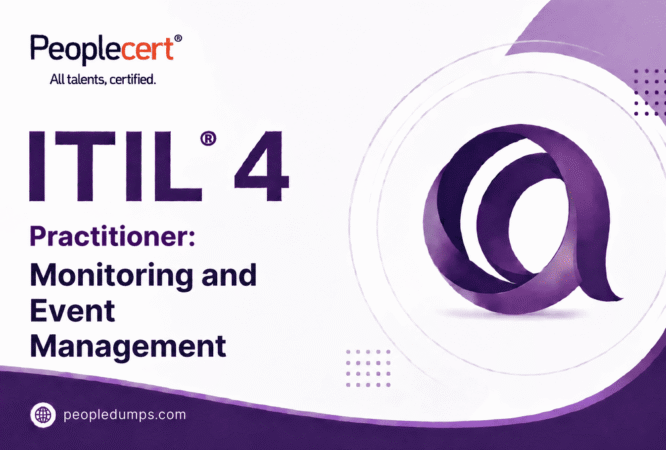 Peoplecert®
All talents, certified.

ITIL® 4

Practitioner:
Monitoring and Event Management

peopledumps.com